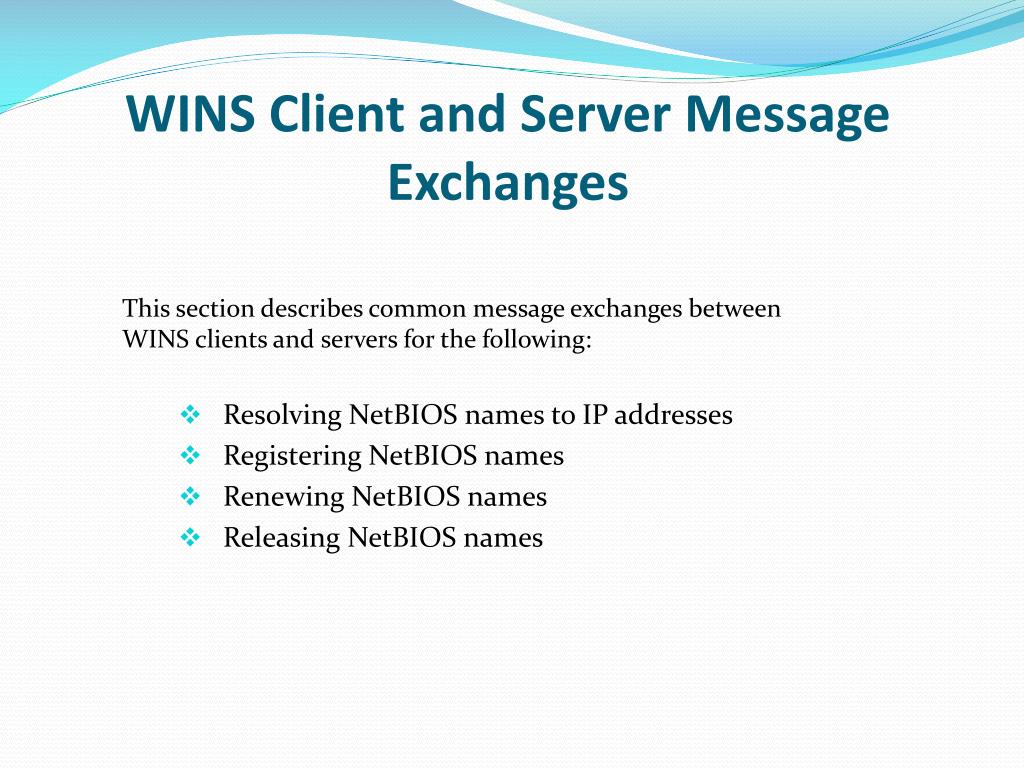 WINS Client and Server Message Exchanges

This section describes common message exchanges between WINS clients and servers for the following:

❖ Resolving NetBIOS names to IP addresses
❖ Registering NetBIOS names
❖ Renewing NetBIOS names
❖ Releasing NetBIOS names